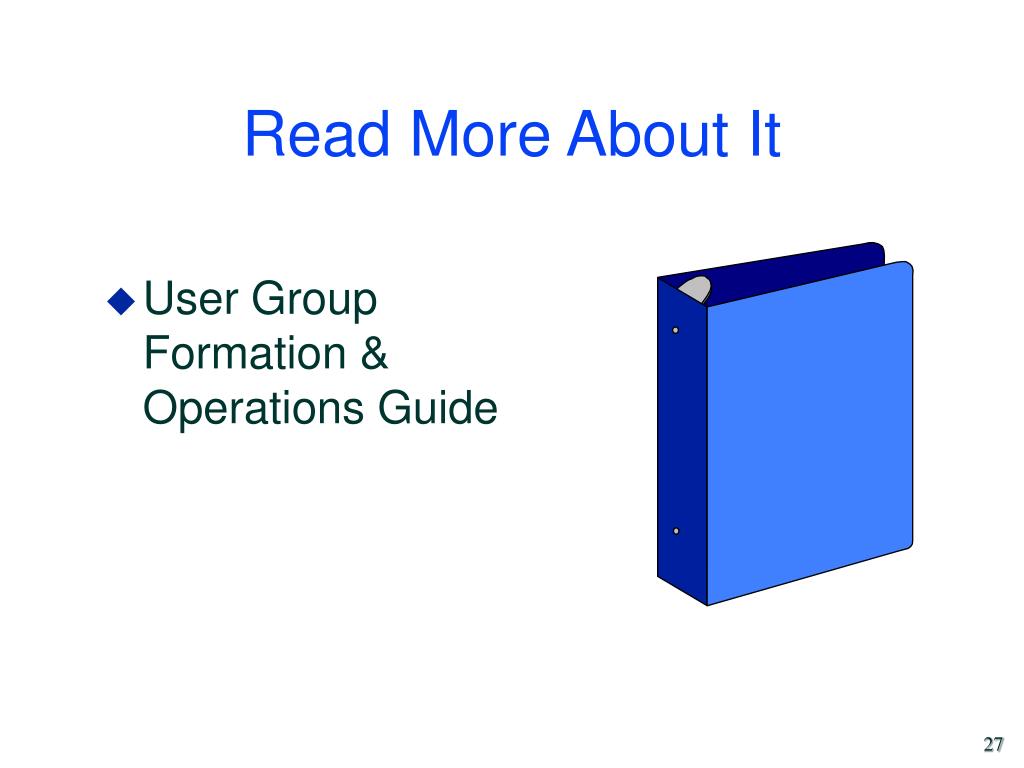 Read More About It

◆ User Group Formation & Operations Guide

27